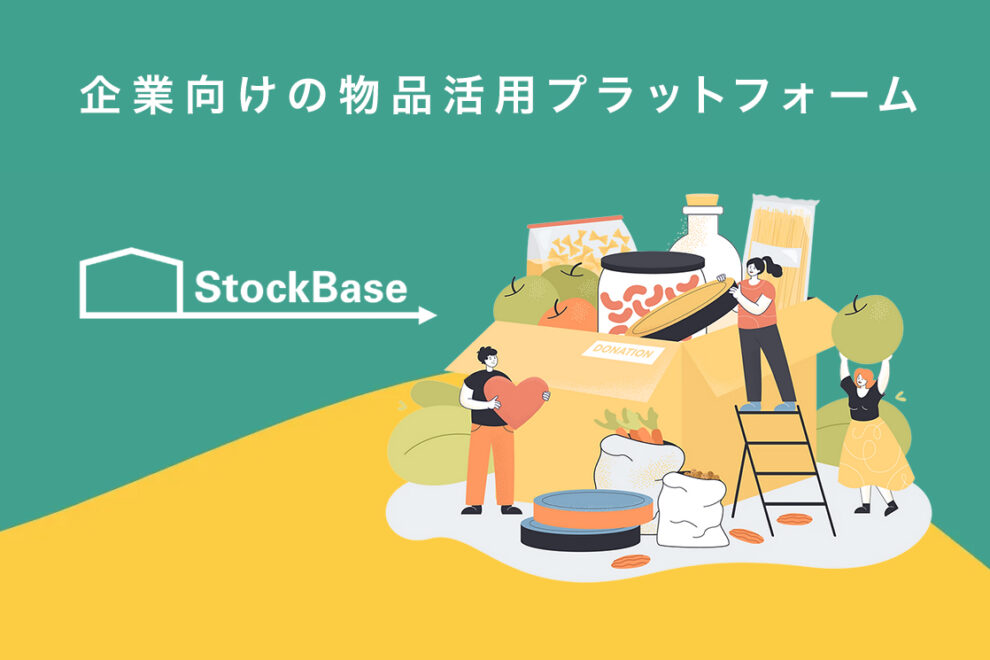 企業向けの物品活用プラットフォーム

StockBase

DONATION